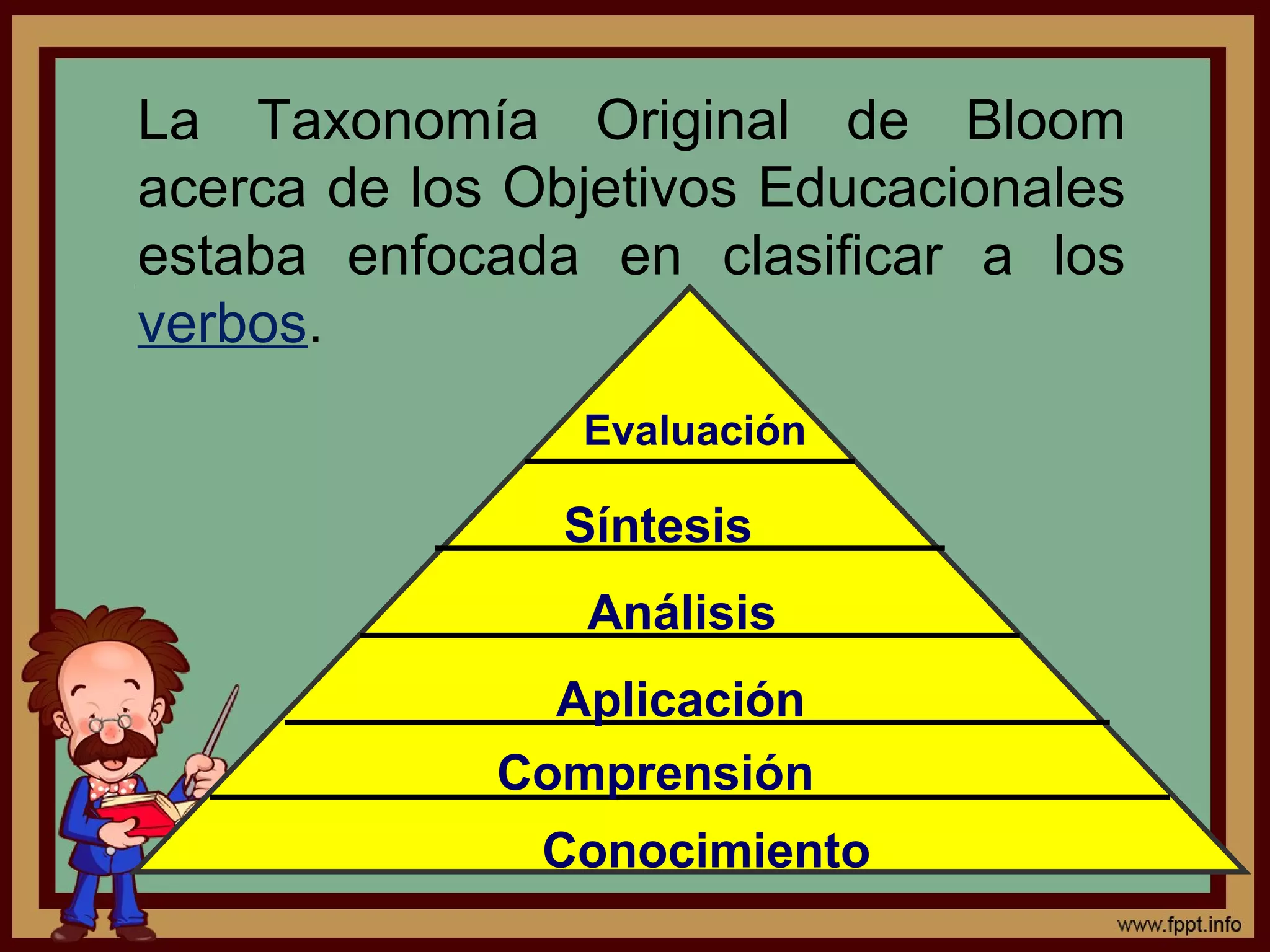 La Taxonomía Original de Bloom acerca de los Objetivos Educacionales estaba enfocada en clasificar a los verbos.

Evaluación

Síntesis

Análisis

Aplicación

Comprensión

Conocimiento

www.fppt.info